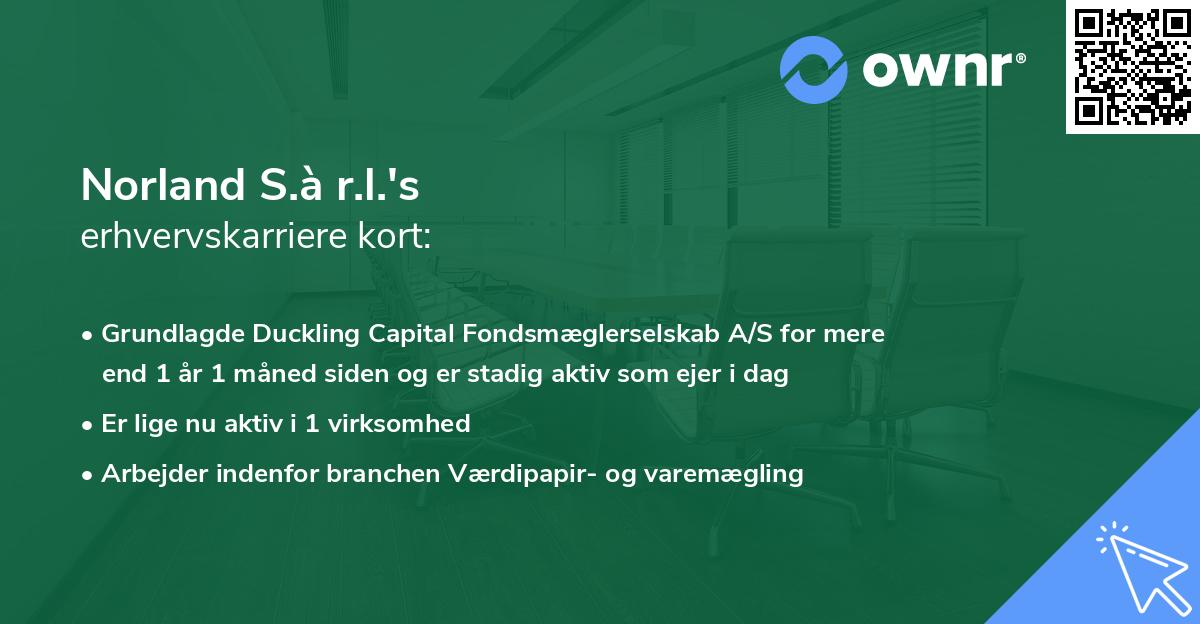 ownr®

Norland S.à r.l.'s
erhvervskarriere kort:

• Grundlagde Duckling Capital Fondsmæglerselskab A/S for mere end 1 år 1 måned siden og er stadig aktiv som ejer i dag
• Er lige nu aktiv i 1 virksomhed
• Arbejder indenfor branchen Værdipapir- og varemægling